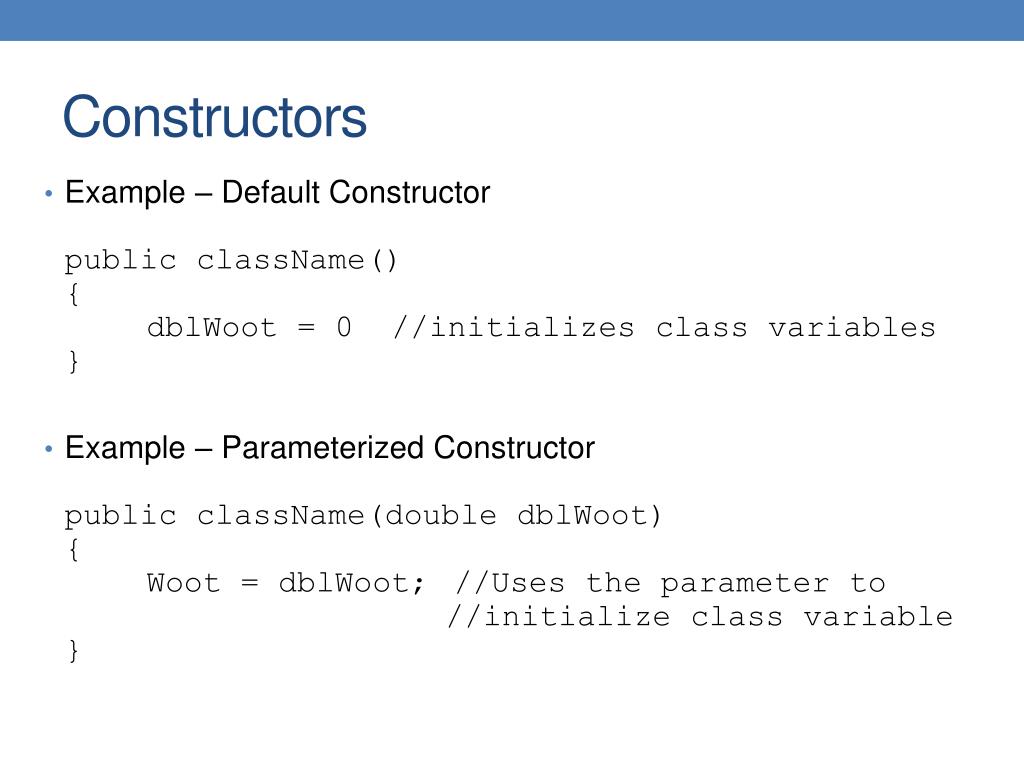 Constructors

• Example – Default Constructor

public className()
{
    dblWoot = 0  //initializes class variables
}

• Example – Parameterized Constructor

public className(double dblWoot)
{
    Woot = dblWoot;  //Uses the parameter to
                     //initialize class variable
}